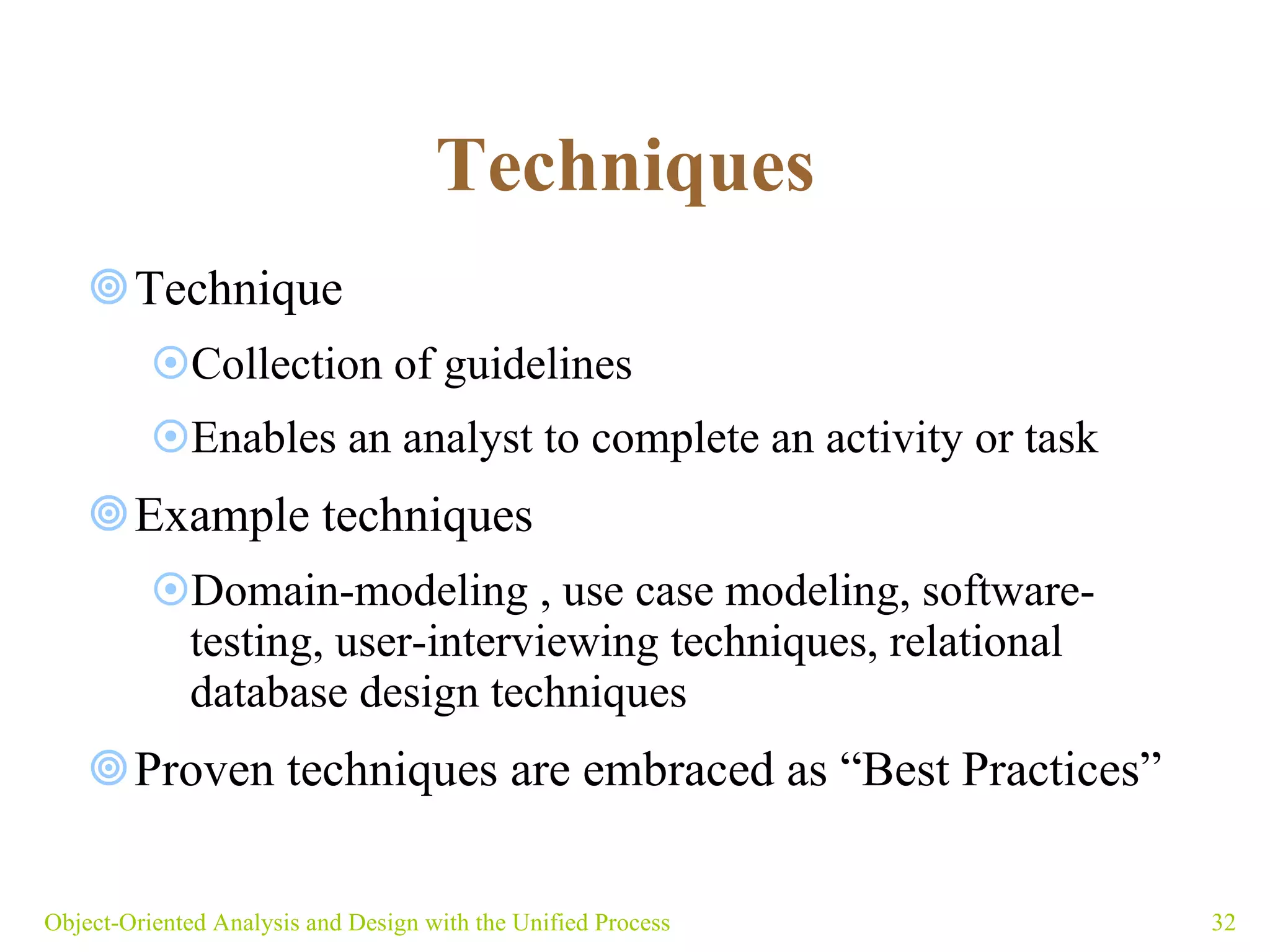 Techniques

Technique

Collection of guidelines

Enables an analyst to complete an activity or task

Example techniques

Domain-modeling , use case modeling, software-testing, user-interviewing techniques, relational database design techniques

Proven techniques are embraced as “Best Practices”

Object-Oriented Analysis and Design with the Unified Process

32